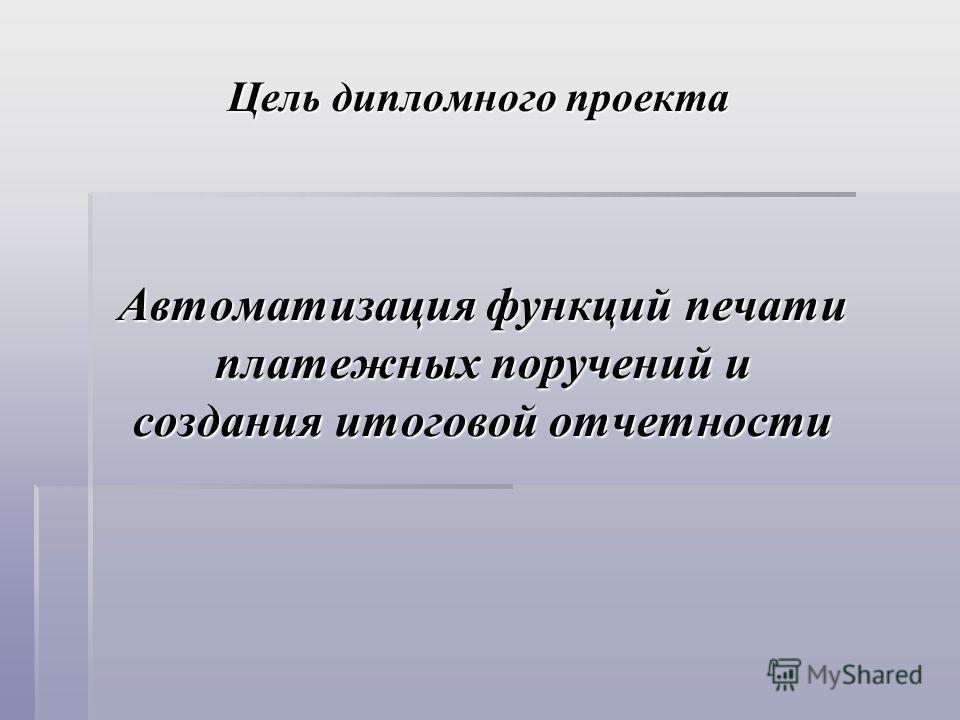 Цель дипломного проекта

Автоматизация функций печати платежных поручений и создания итоговой отчетности

MyShared